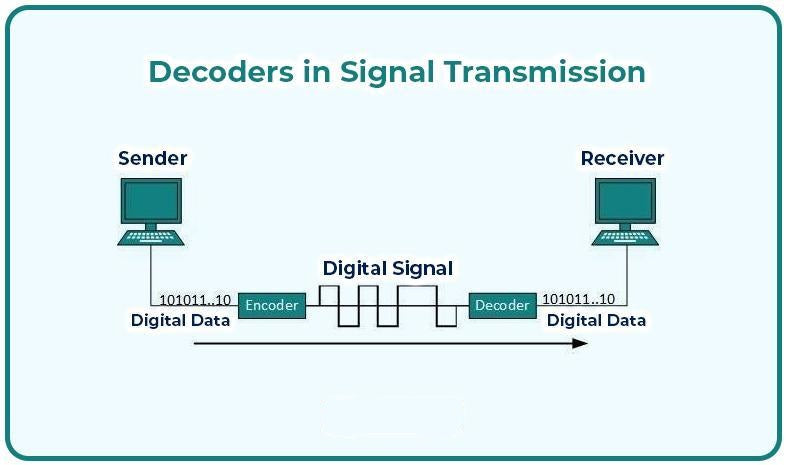 Decoders in Signal Transmission

Sender

Receiver

Digital Signal

101011..10

Digital Data

Encoder

Decoder

101011..10

Digital Data